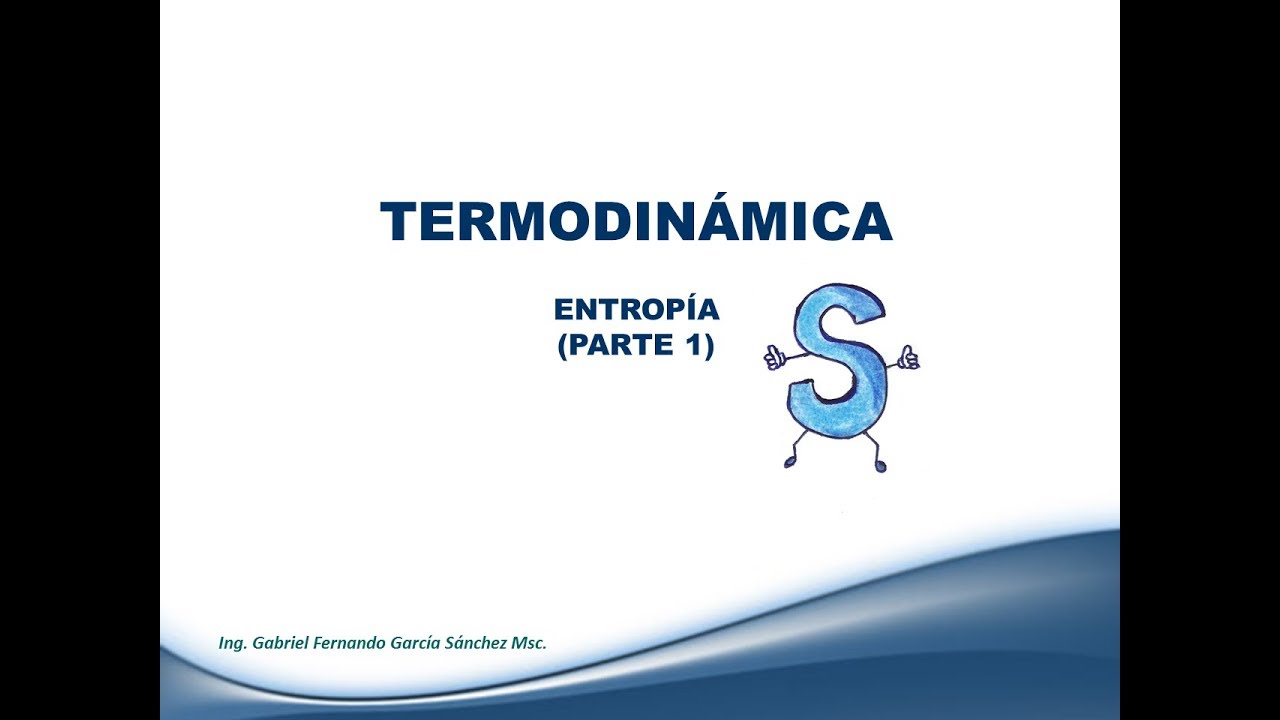 TERMODINÁMICA

ENTROPÍA
(PARTE 1)

S

Ing. Gabriel Fernando García Sánchez Msc.